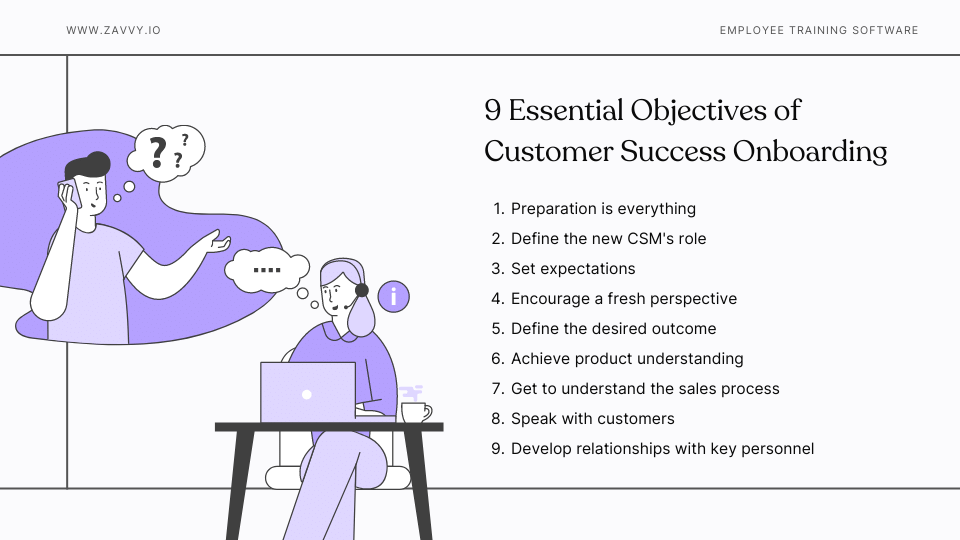 WWW.ZAVVY.IO

EMPLOYEE TRAINING SOFTWARE

? ? ?

....

i

9 Essential Objectives of Customer Success Onboarding

1. Preparation is everything
2. Define the new CSM's role
3. Set expectations
4. Encourage a fresh perspective
5. Define the desired outcome
6. Achieve product understanding
7. Get to understand the sales process
8. Speak with customers
9. Develop relationships with key personnel